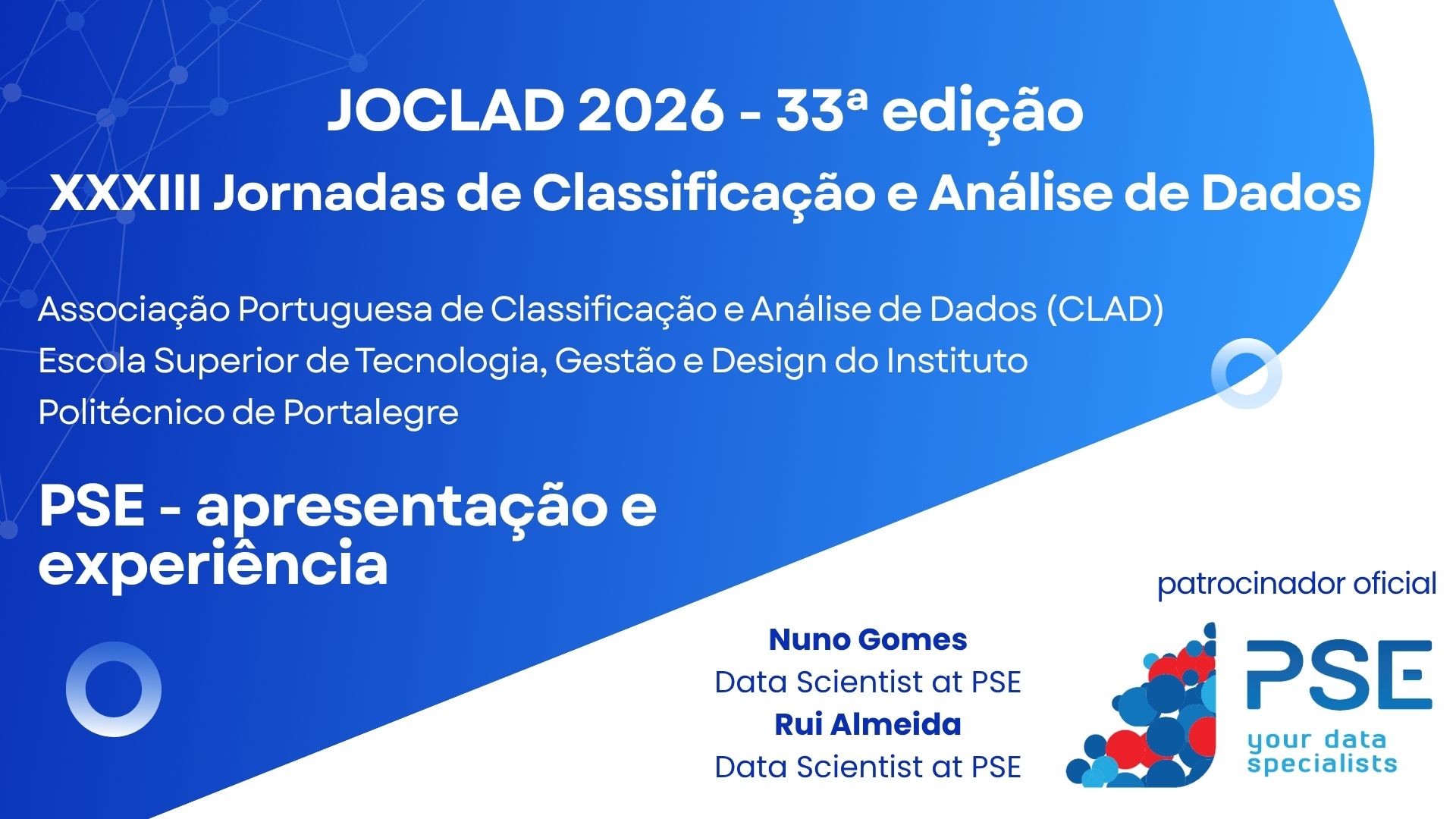 JOCLAD 2026 - 33ª edição
XXXIII Jornadas de Classificação e Análise de Dados

Associação Portuguesa de Classificação e Análise de Dados (CLAD)
Escola Superior de Tecnologia, Gestão e Design do Instituto Politécnico de Portalegre

PSE - apresentação e experiência

patrocinador oficial

Nuno Gomes
Data Scientist at PSE
Rui Almeida
Data Scientist at PSE

PSE
your data specialists